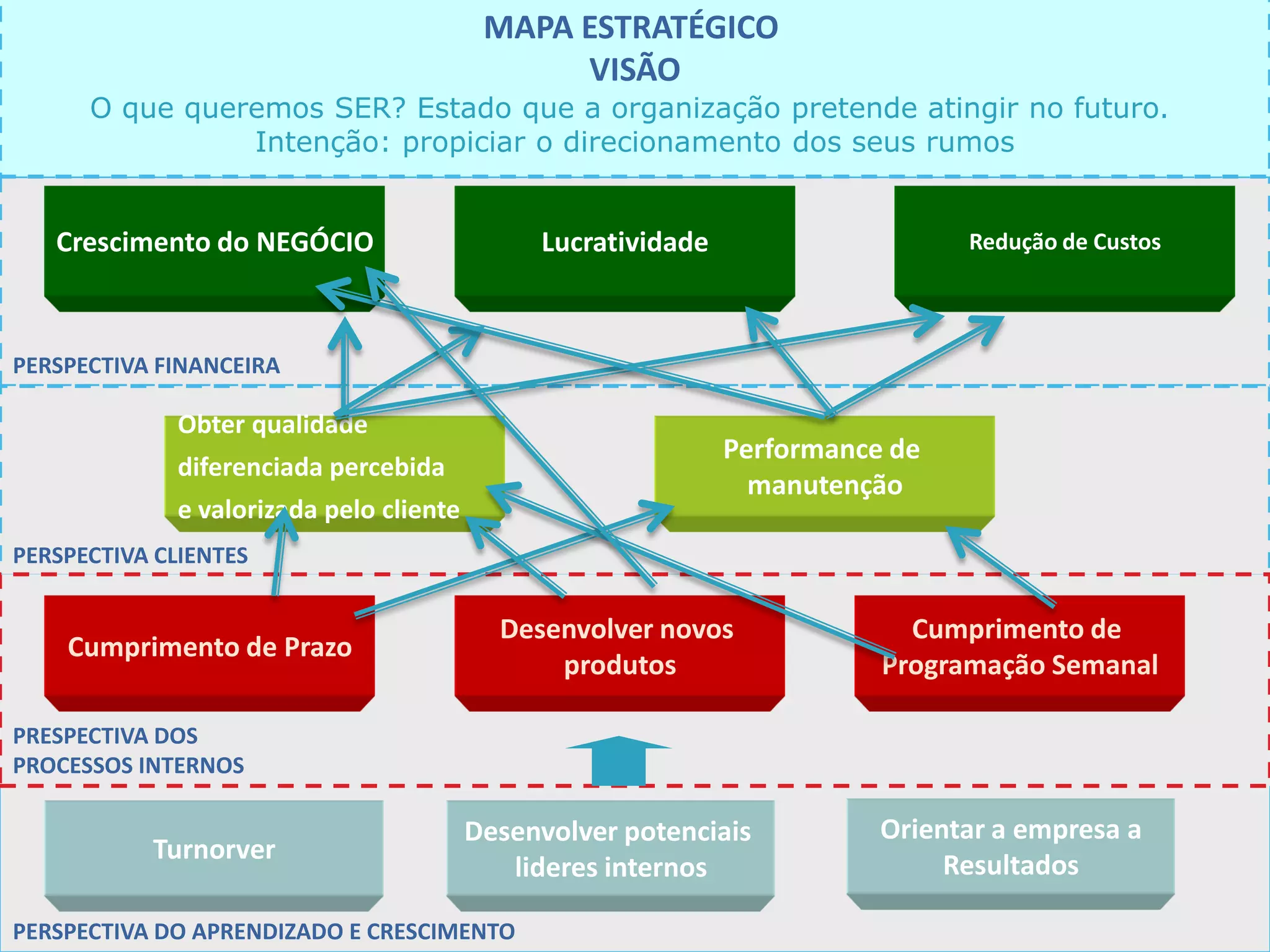 MAPA ESTRATÉGICO
VISÃO
O que queremos SER? Estado que a organização pretende atingir no futuro. Intenção: propiciar o direcionamento dos seus rumos

Crescimento do NEGÓCIO

Lucratividade

Redução de Custos

PERSPECTIVA FINANCEIRA

Obter qualidade diferenciada percebida e valorizada pelo cliente

Performance de manutenção

PERSPECTIVA CLIENTES

Cumprimento de Prazo

Desenvolver novos produtos

Cumprimento de Programação Semanal

PRESPECTIVA DOS PROCESSOS INTERNOS

Turnorver

Desenvolver potenciais lideres internos

Orientar a empresa a Resultados

PERSPECTIVA DO APRENDIZADO E CRESCIMENTO